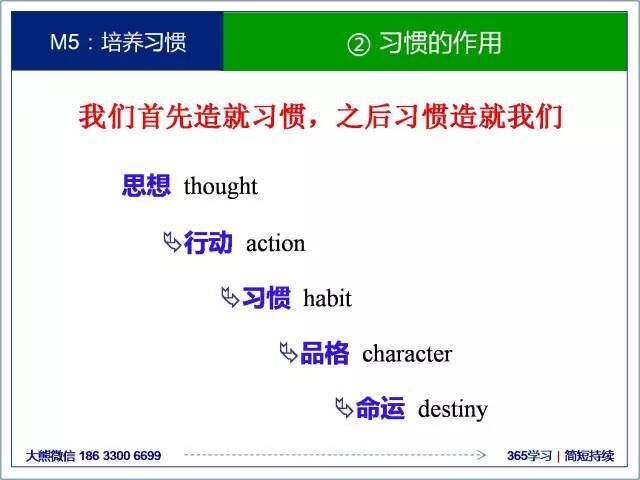 M5：培养习惯

② 习惯的作用

我们首先造就习惯，之后习惯造就我们

思想 thought

行动 action

习惯 habit

品格 character

命运 destiny

大熊微信 186 3300 6699

365学习 | 简短持续